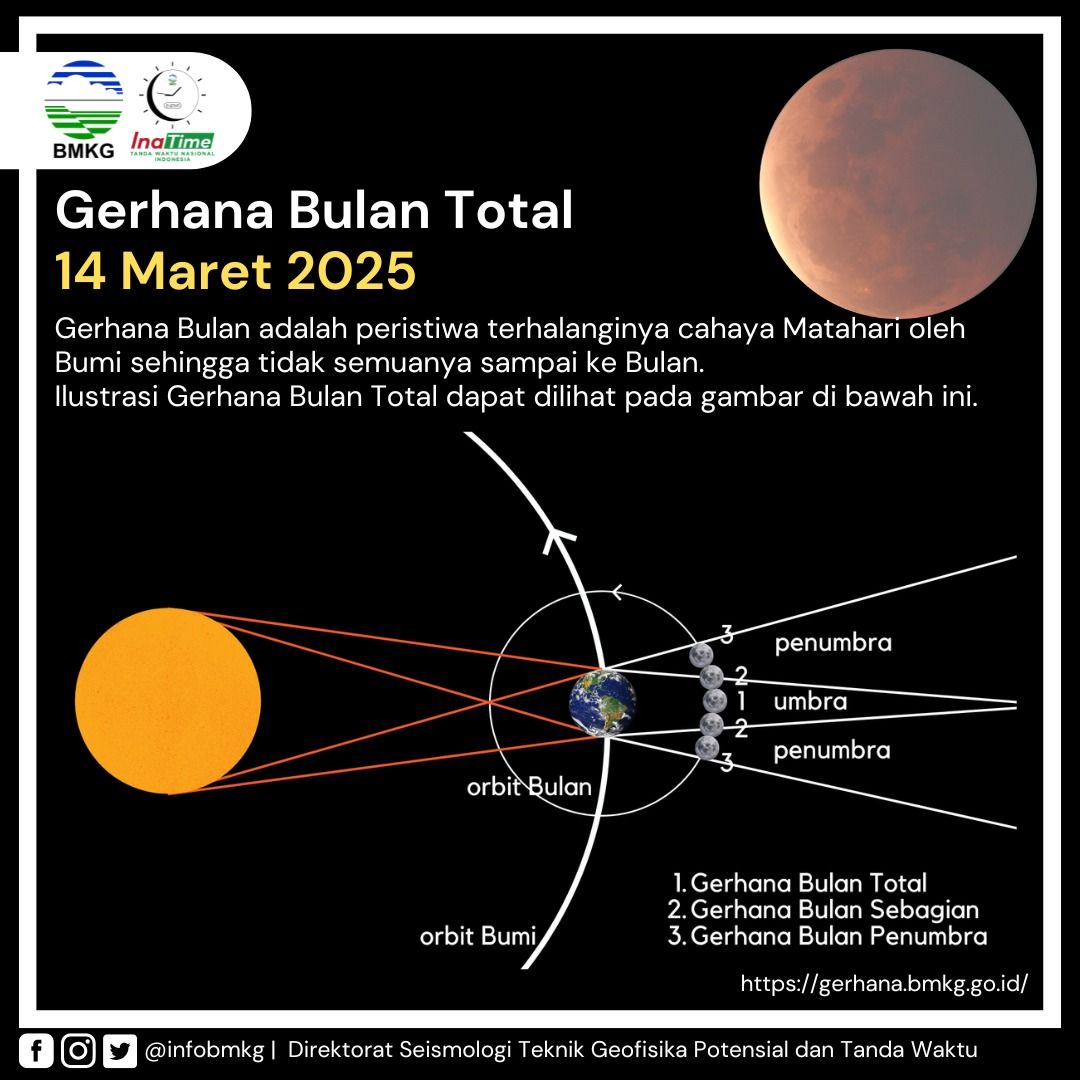 BMKG

InaTime
TANDA WAKTU NASIONAL INDONESIA

Gerhana Bulan Total
14 Maret 2025

Gerhana Bulan adalah peristiwa terhalanginya cahaya Matahari oleh Bumi sehingga tidak semuanya sampai ke Bulan.
Ilustrasi Gerhana Bulan Total dapat dilihat pada gambar di bawah ini.

3
penumbra
2
1
umbra
2
penumbra
3
orbit Bulan
orbit Bumi

1. Gerhana Bulan Total
2. Gerhana Bulan Sebagian
3. Gerhana Bulan Penumbra

https://gerhana.bmkg.go.id/

@infobmkg | Direktorat Seismologi Teknik Geofisika Potensial dan Tanda Waktu